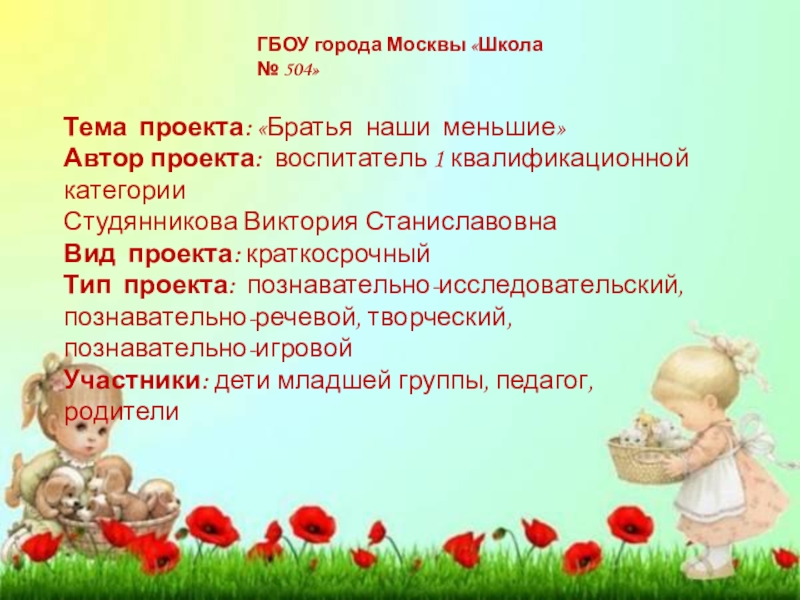 ГБОУ города Москвы «Школа № 504»

Тема проекта: «Братья наши меньшие»
Автор проекта: воспитатель 1 квалификационной категории
Студянникова Виктория Станиславовна
Вид проекта: краткосрочный
Тип проекта: познавательно-исследовательский, познавательно-речевой, творческий, познавательно-игровой
Участники: дети младшей группы, педагог, родители